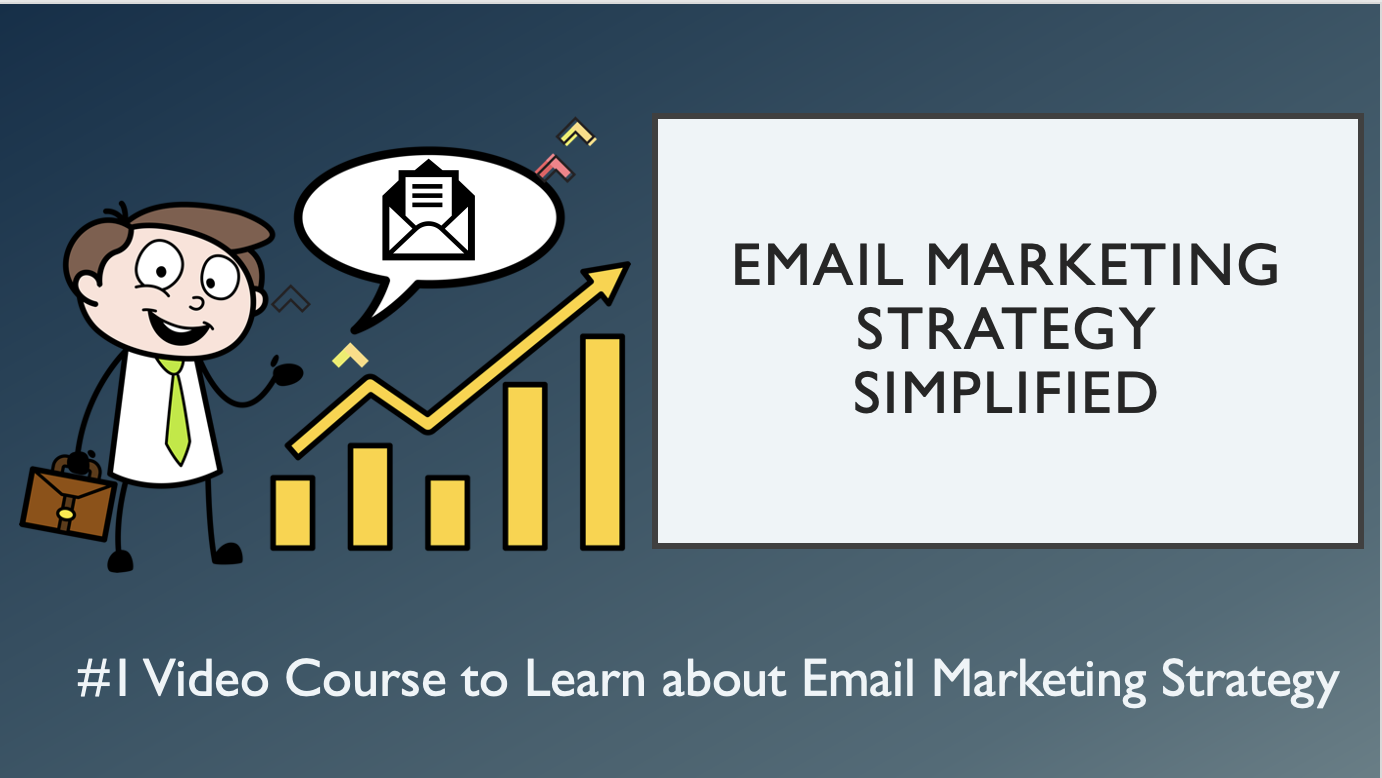 EMAIL MARKETING STRATEGY SIMPLIFIED

#1 Video Course to Learn about Email Marketing Strategy